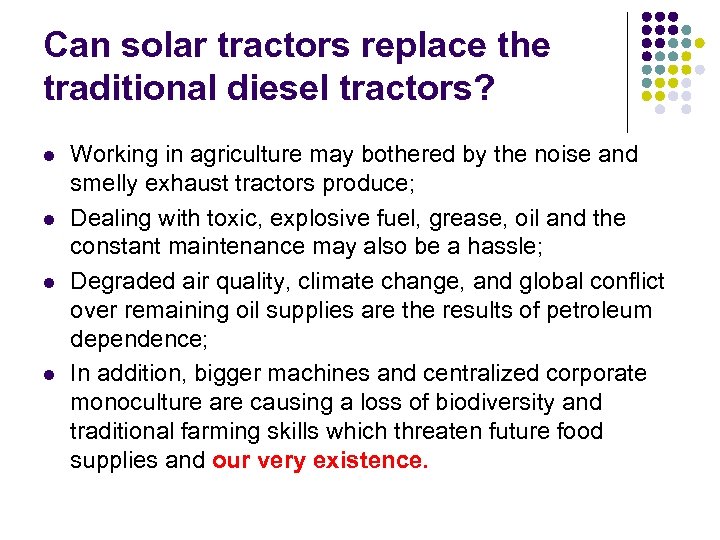 Can solar tractors replace the traditional diesel tractors?

- Working in agriculture may bothered by the noise and smelly exhaust tractors produce;
- Dealing with toxic, explosive fuel, grease, oil and the constant maintenance may also be a hassle;
- Degraded air quality, climate change, and global conflict over remaining oil supplies are the results of petroleum dependence;
- In addition, bigger machines and centralized corporate monoculture are causing a loss of biodiversity and traditional farming skills which threaten future food supplies and our very existence.